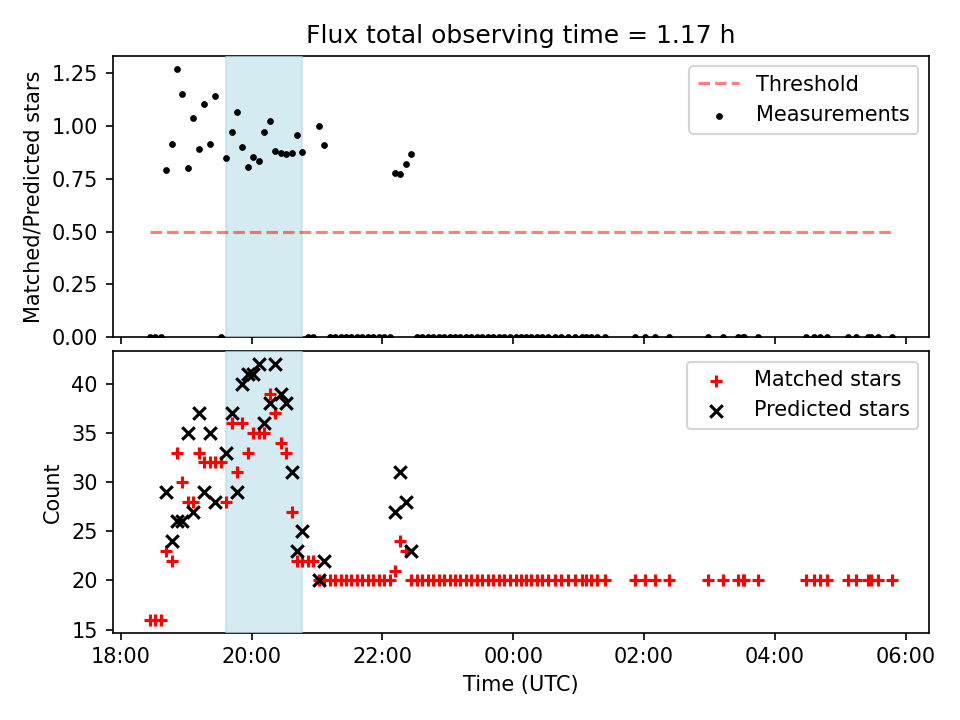 Flux total observing time = 1.17 h

Matched/Predicted stars

1.25
1.00
0.75
0.50
0.25
0.00

Threshold
Measurements

Count

40
35
30
25
20
15

Matched stars
Predicted stars

18:00
20:00
22:00
00:00
02:00
04:00
06:00

Time (UTC)